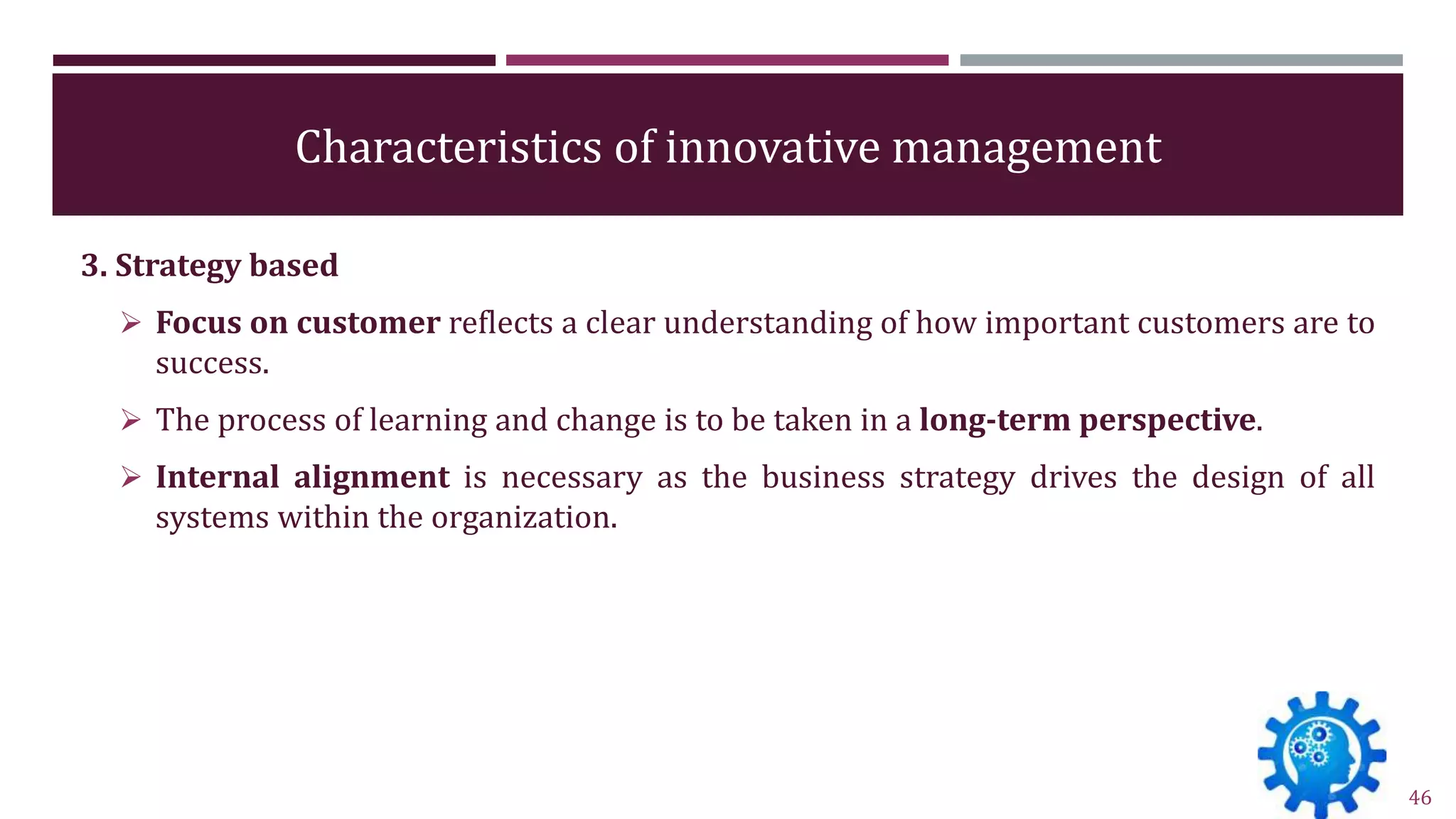 Characteristics of innovative management

3. Strategy based

➢ Focus on customer reflects a clear understanding of how important customers are to success.

➢ The process of learning and change is to be taken in a long-term perspective.

➢ Internal alignment is necessary as the business strategy drives the design of all systems within the organization.

46